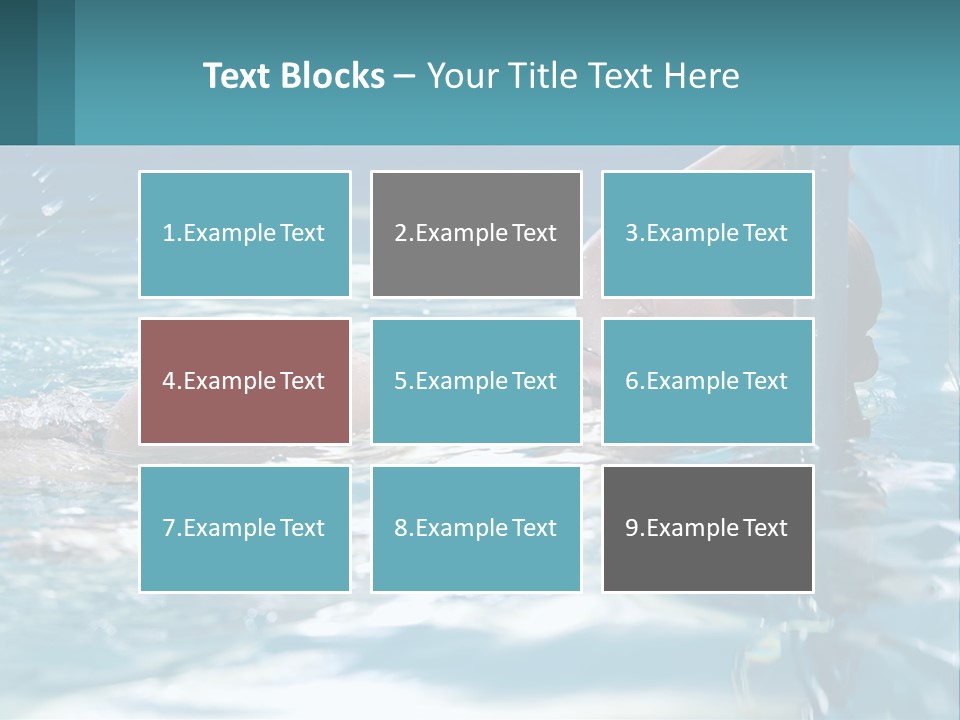 Text Blocks – Your Title Text Here

1.Example Text

2.Example Text

3.Example Text

4.Example Text

5.Example Text

6.Example Text

7.Example Text

8.Example Text

9.Example Text